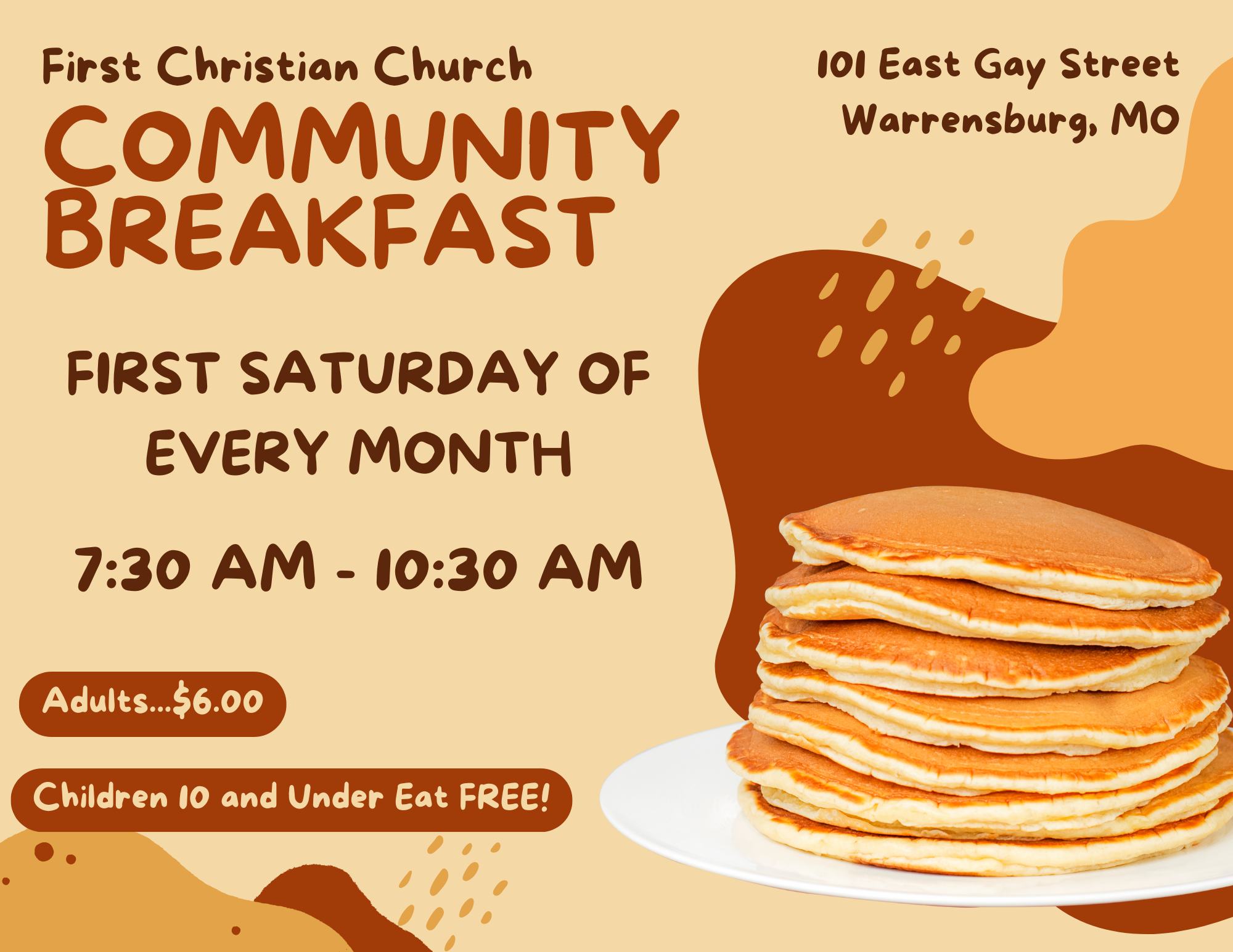 First Christian Church

COMMUNITY BREAKFAST

101 East Gay Street
Warrensburg, MO

FIRST SATURDAY OF EVERY MONTH

7:30 AM - 10:30 AM

Adults...$6.00

Children 10 and Under Eat FREE!